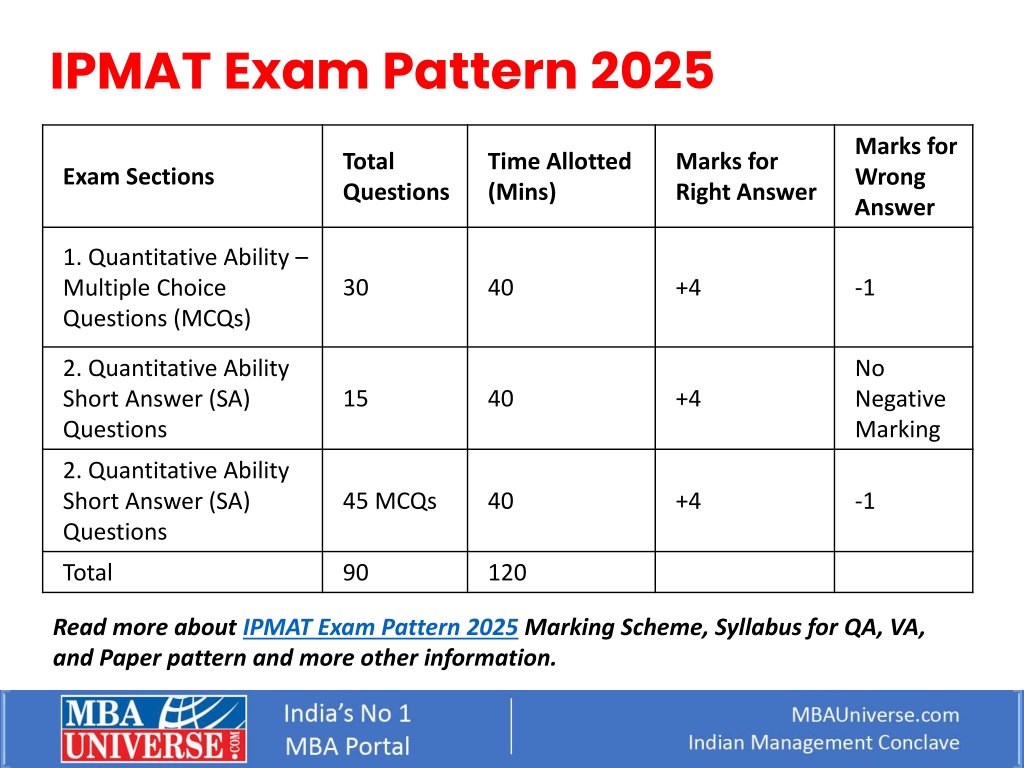 IPMAT Exam Pattern 2025

| Exam Sections | Total Questions | Time Allotted (Mins) | Marks for Right Answer | Marks for Wrong Answer |
|---|---|---|---|---|
| 1. Quantitative Ability – Multiple Choice Questions (MCQs) | 30 | 40 | +4 | -1 |
| 2. Quantitative Ability Short Answer (SA) Questions | 15 | 40 | +4 | No Negative Marking |
| 2. Quantitative Ability Short Answer (SA) Questions | 45 MCQs | 40 | +4 | -1 |
| Total | 90 | 120 | | |

Read more about IPMAT Exam Pattern 2025 Marking Scheme, Syllabus for QA, VA, and Paper pattern and more other information.

MBA UNIVERSE.COM

India's No 1 MBA Portal

MBAUniverse.com
Indian Management Conclave